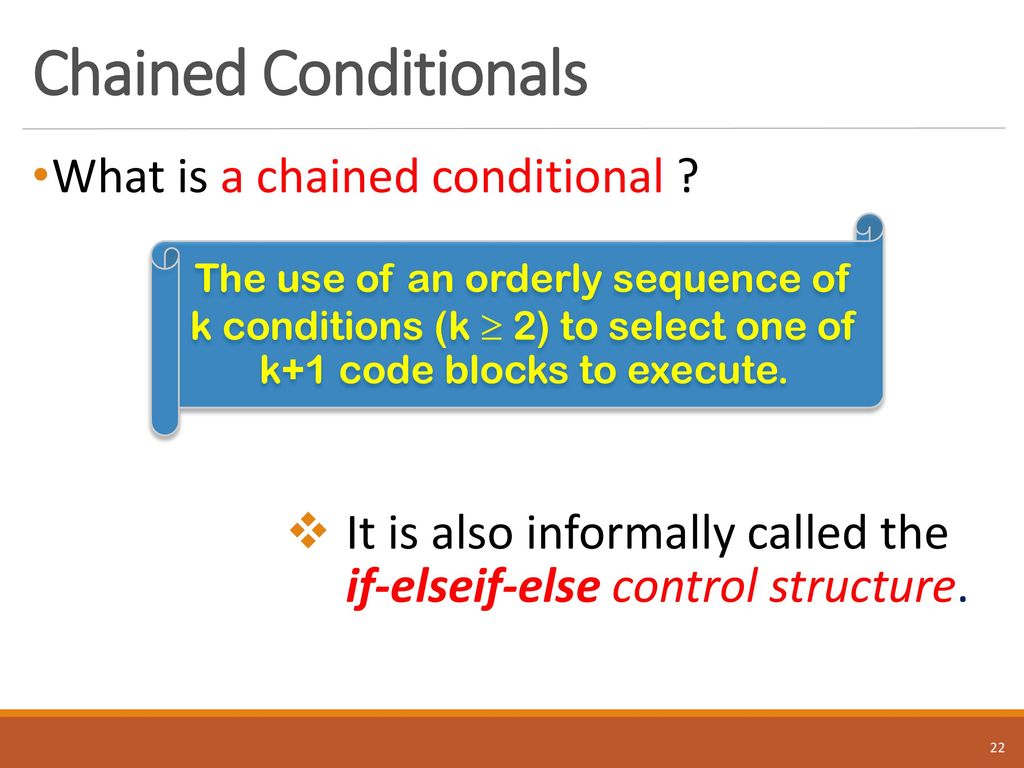 Chained Conditionals

•What is a chained conditional ?

The use of an orderly sequence of k conditions (k $\geq$ 2) to select one of k+1 code blocks to execute.

❖ It is also informally called the if-elseif-else control structure.

22